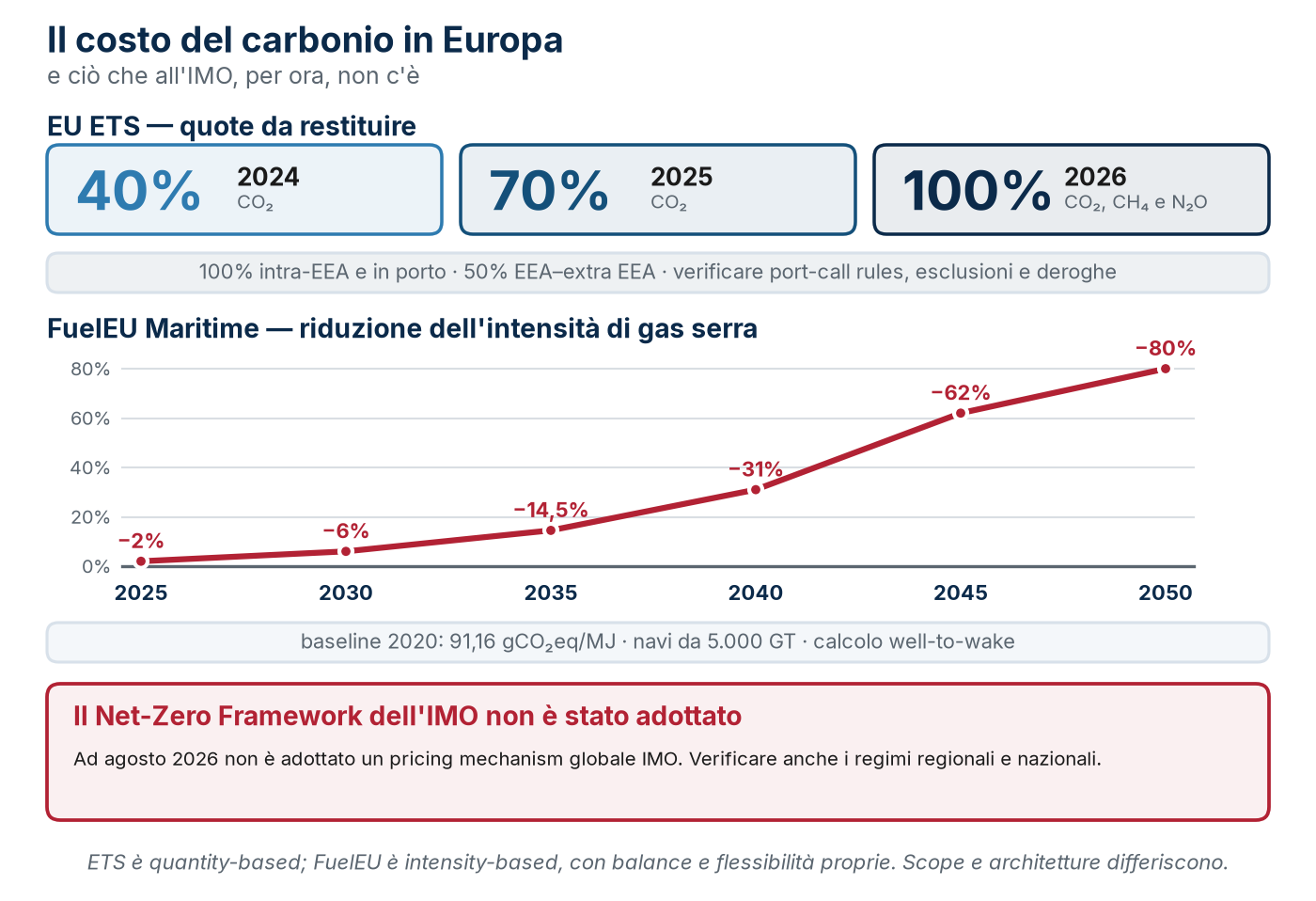 Il costo del carbonio in Europa
e ciò che all'IMO, per ora, non c'è

EU ETS — quote da restituire

40% 2024 $CO_2$

70% 2025 $CO_2$

100% 2026 $CO_2$, $CH_4$ e $N_2O$

100% intra-EEA e in porto · 50% EEA–extra EEA · verificare port-call rules, esclusioni e deroghe

FuelEU Maritime — riduzione dell'intensità di gas serra

80%
60%
40%
20%
0%

−2%
−6%
−14,5%
−31%
−62%
−80%

2025
2030
2035
2040
2045
2050

baseline 2020: 91,16 $gCO_2eq/MJ$ · navi da 5.000 GT · calcolo well-to-wake

Il Net-Zero Framework dell'IMO non è stato adottato

Ad agosto 2026 non è adottato un pricing mechanism globale IMO. Verificare anche i regimi regionali e nazionali.

ETS è quantity-based; FuelEU è intensity-based, con balance e flessibilità proprie. Scope e architetture differiscono.